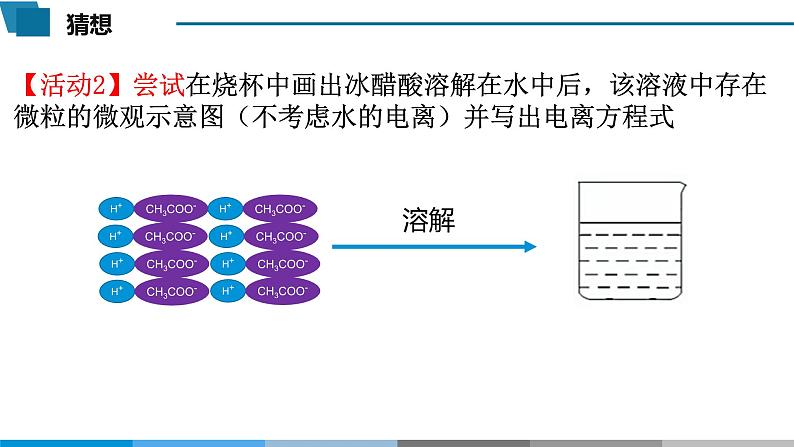 猜想

【活动2】尝试在烧杯中画出冰醋酸溶解在水中后，该溶液中存在微粒的微观示意图（不考虑水的电离）并写出电离方程式

$H^+$ $CH_3COO^-$ $H^+$ $CH_3COO^-$
$H^+$ $CH_3COO^-$ $H^+$ $CH_3COO^-$
$H^+$ $CH_3COO^-$ $H^+$ $CH_3COO^-$
$H^+$ $CH_3COO^-$ $H^+$ $CH_3COO^-$

溶解